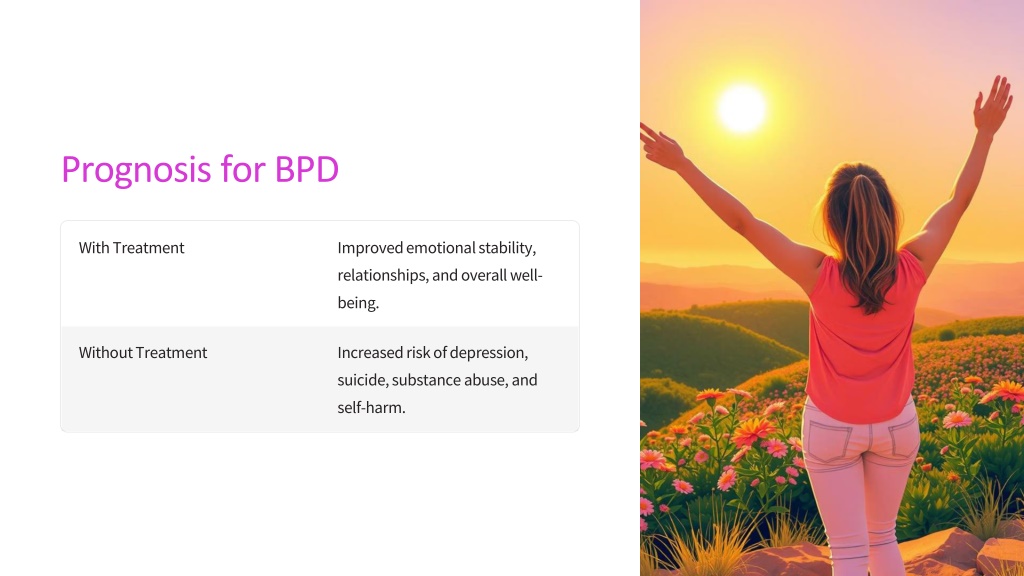 Prognosis for BPD

| | |
|---|---|
| With Treatment | Improved emotional stability, relationships, and overall well-being. |
| Without Treatment | Increased risk of depression, suicide, substance abuse, and self-harm. |